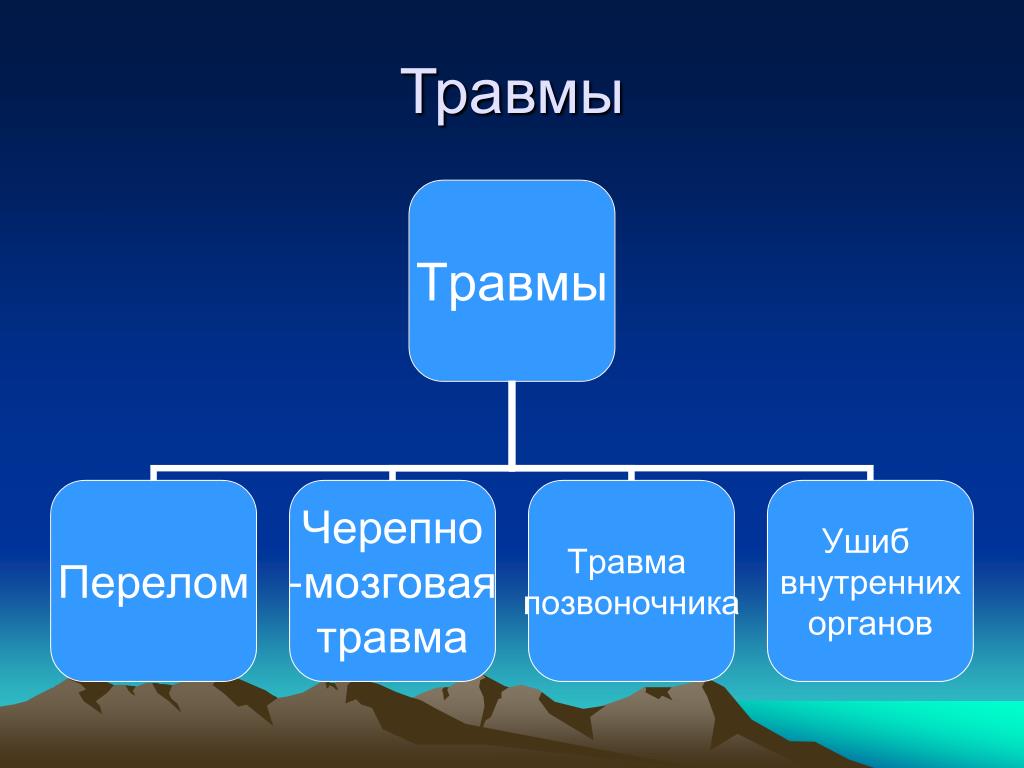 Травмы

Травмы

Перелом

Черепно -мозговая травма

Травма позвоночника

Ушиб внутренних органов